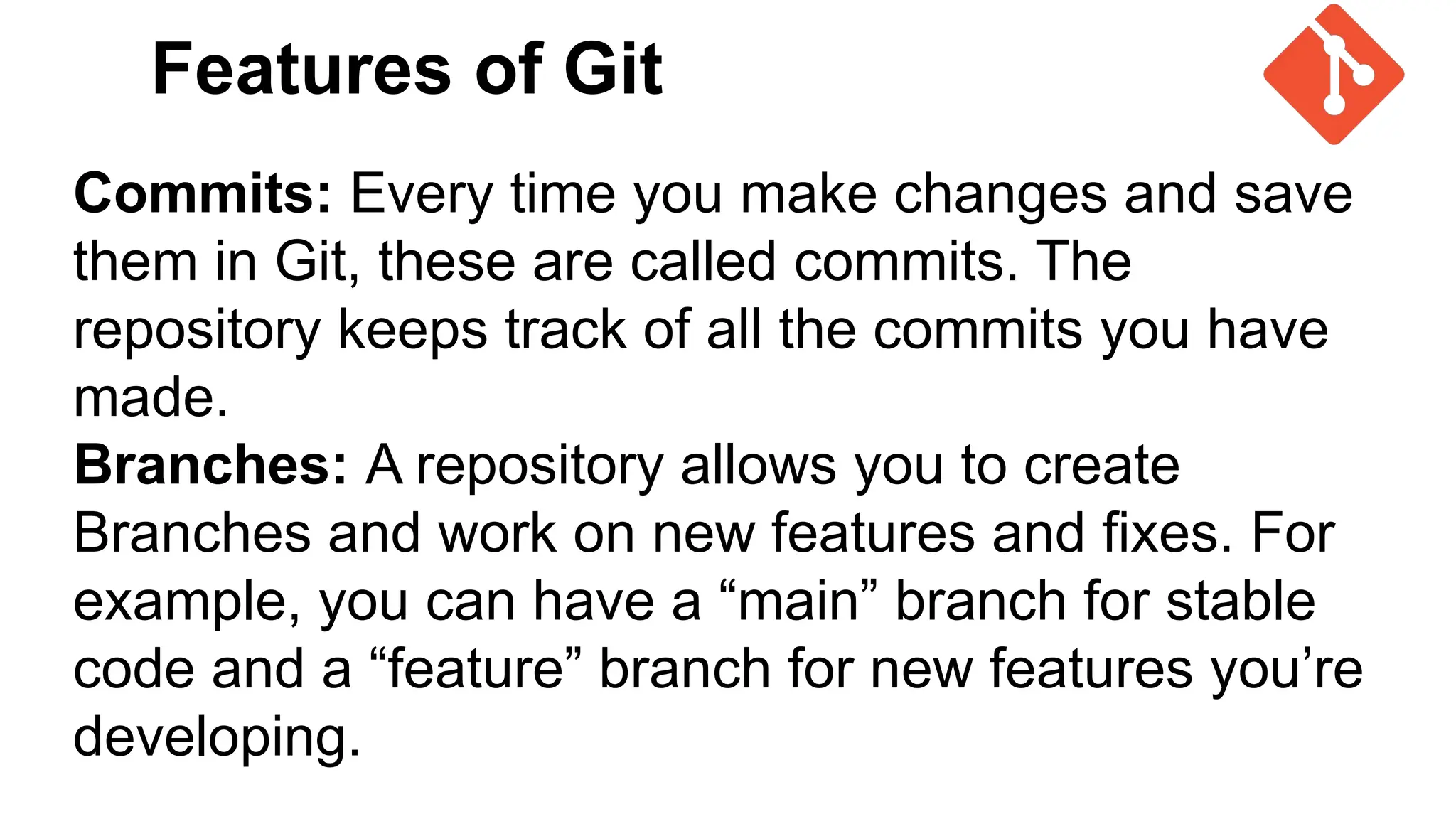 Features of Git

Commits: Every time you make changes and save them in Git, these are called commits. The repository keeps track of all the commits you have made.
Branches: A repository allows you to create Branches and work on new features and fixes. For example, you can have a “main” branch for stable code and a “feature” branch for new features you’re developing.